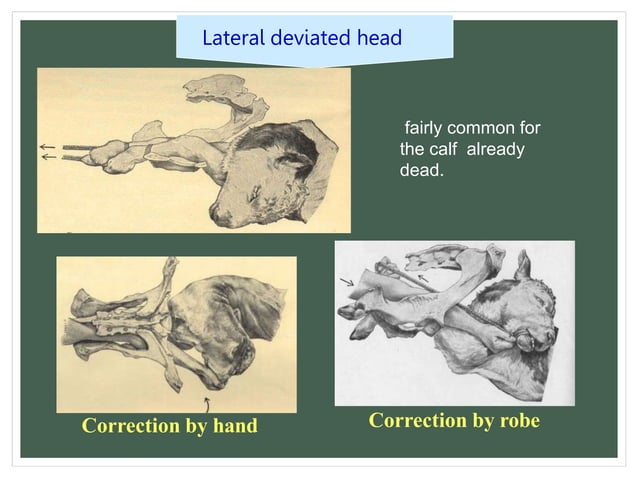 Lateral deviated head

fairly common for the calf already dead.

Correction by hand

Correction by robe